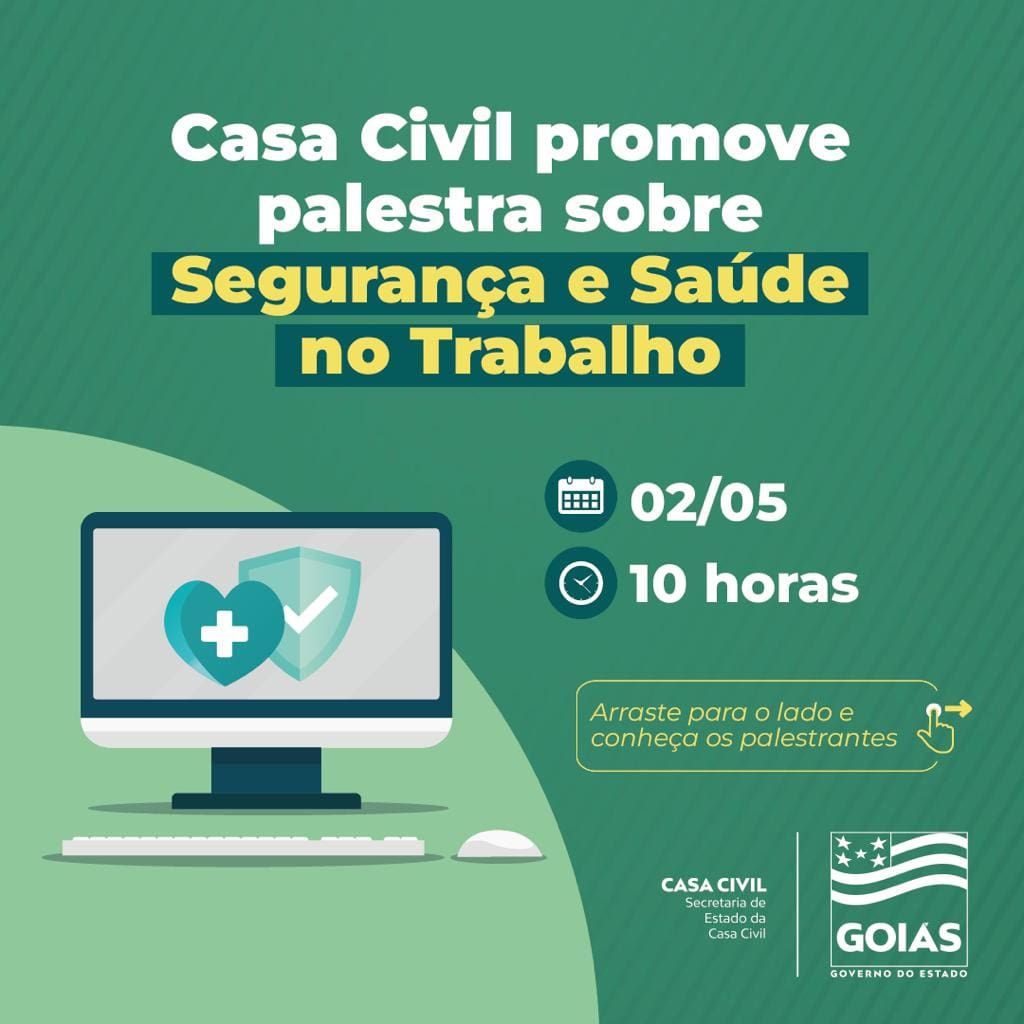 Casa Civil promove palestra sobre Segurança e Saúde no Trabalho

02/05

10 horas

Arraste para o lado e conheça os palestrantes

CASA CIVIL
Secretaria de Estado da Casa Civil

GOIÁS
GOVERNO DO ESTADO